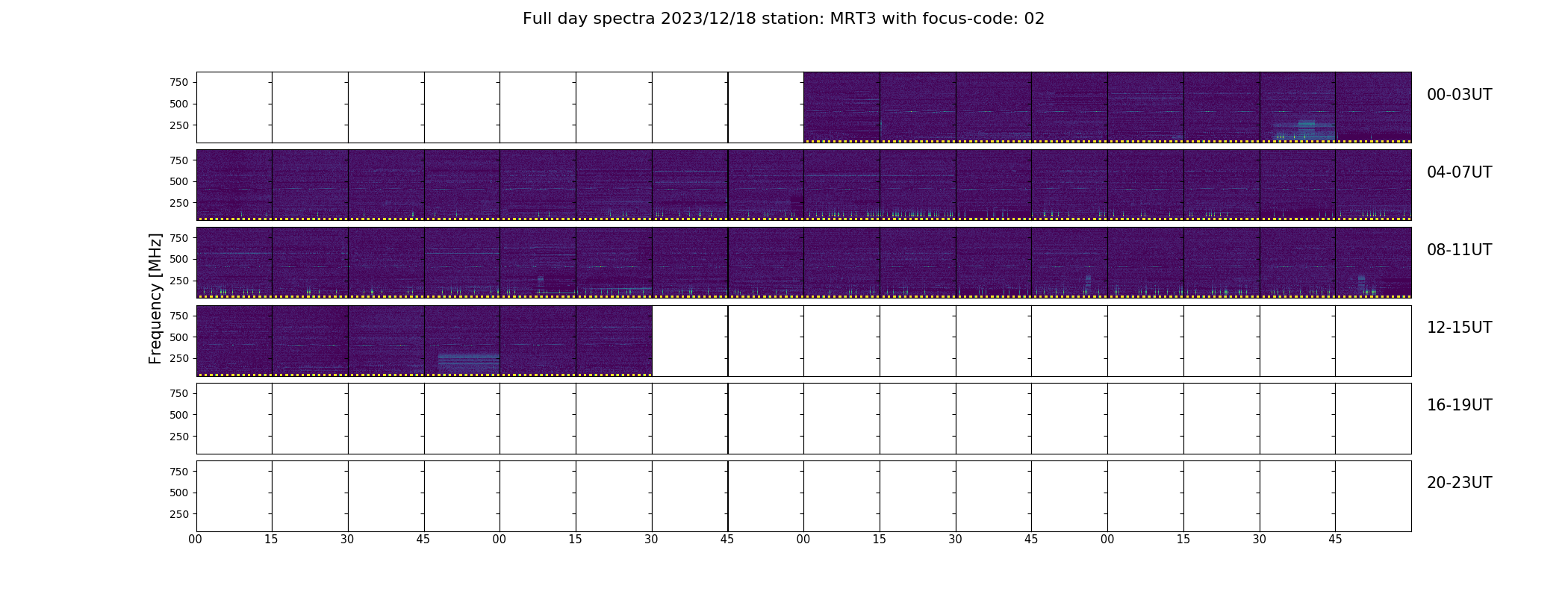 Full day spectra 2023/12/18 station: MRT3 with focus-code: 02

Frequency [MHz]

750
500
250
00-03UT

750
500
250
04-07UT

750
500
250
08-11UT

750
500
250
12-15UT

750
500
250
16-19UT

750
500
250
20-23UT

00 15 30 45 00 15 30 45 00 15 30 45 00 15 30 45